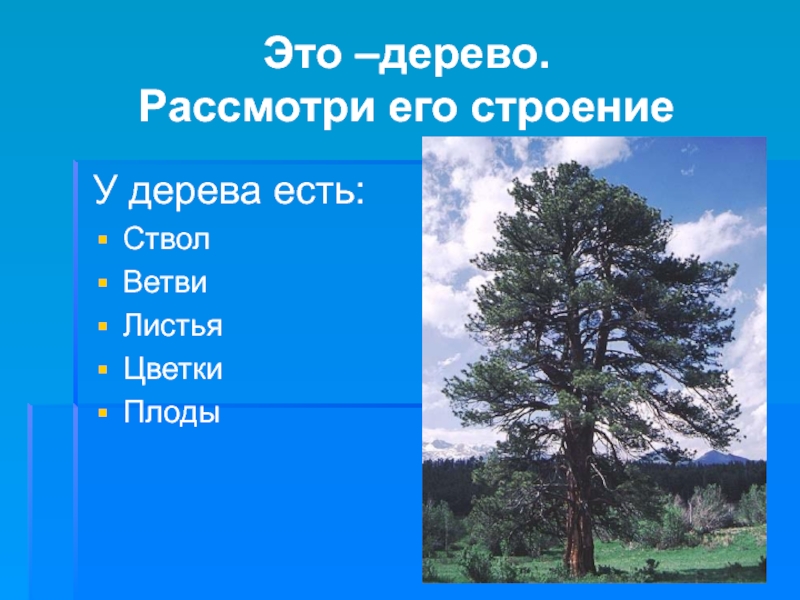 Это –дерево.
Рассмотри его строение

У дерева есть:
- Ствол
- Ветви
- Листья
- Цветки
- Плоды